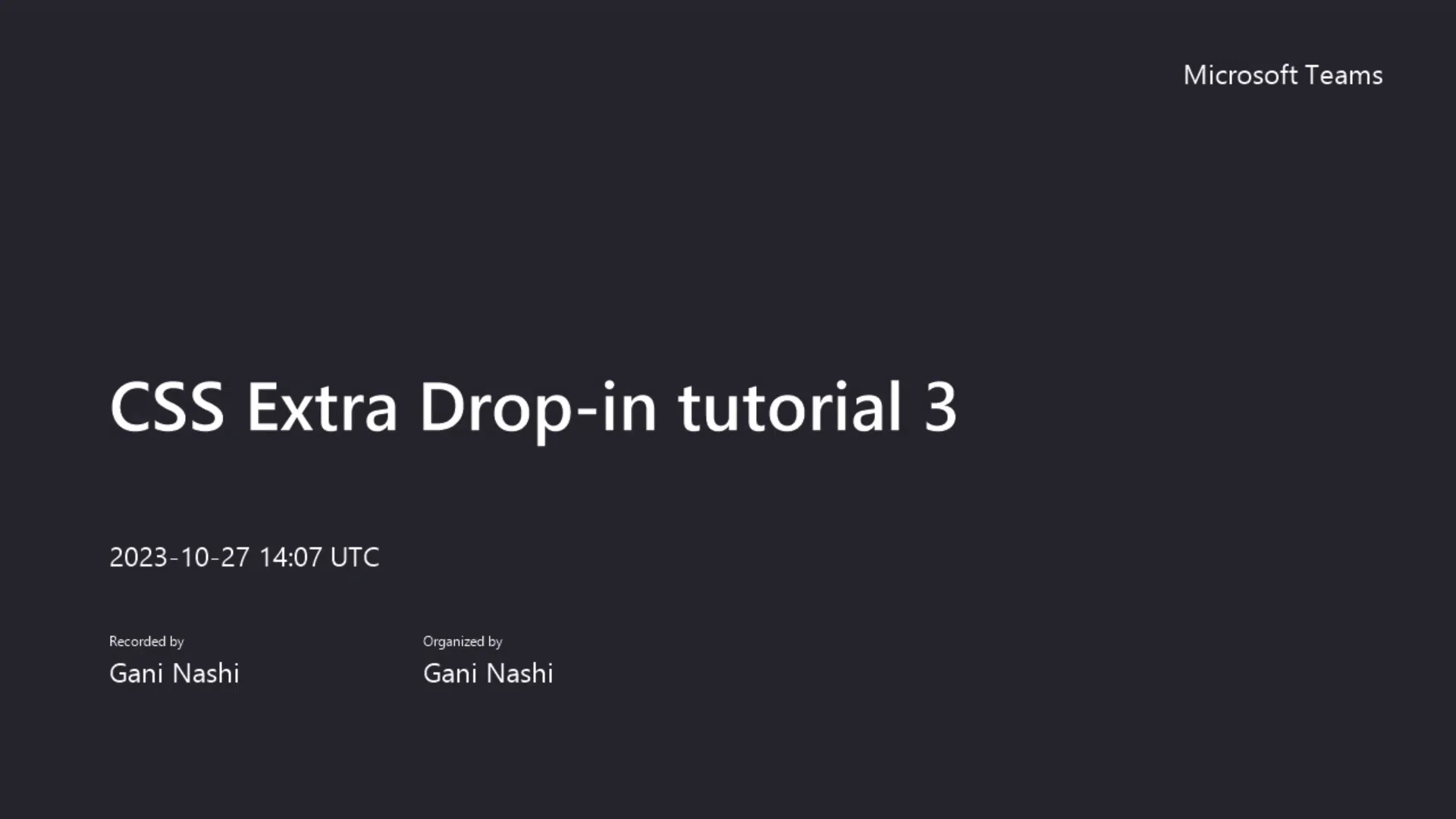 Microsoft Teams

CSS Extra Drop-in tutorial 3

2023-10-27 14:07 UTC

Recorded by
Gani Nashi

Organized by
Gani Nashi